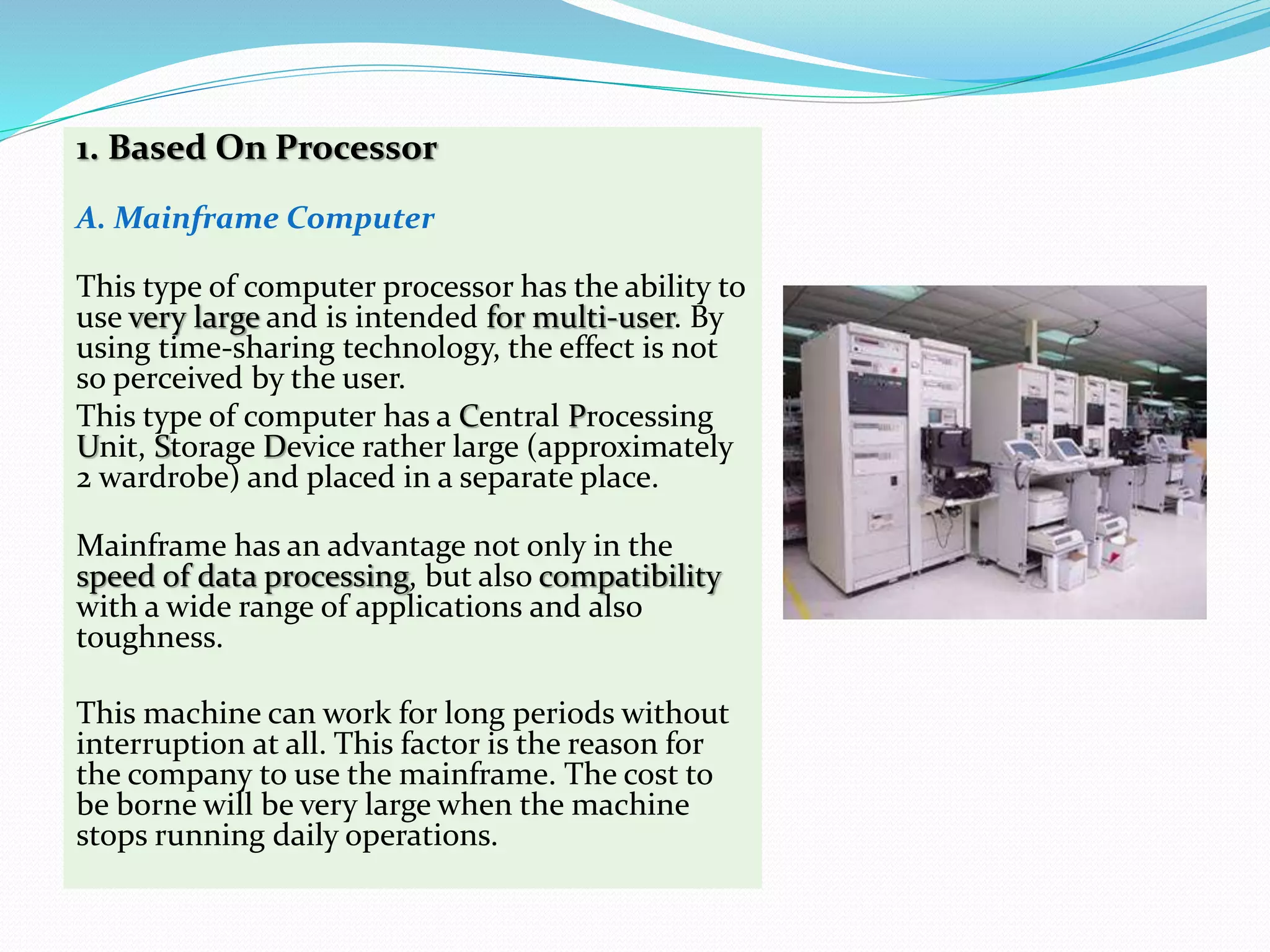 1. Based On Processor

A. Mainframe Computer

This type of computer processor has the ability to use very large and is intended for multi-user. By using time-sharing technology, the effect is not so perceived by the user.
This type of computer has a Central Processing Unit, Storage Device rather large (approximately 2 wardrobe) and placed in a separate place.

Mainframe has an advantage not only in the speed of data processing, but also compatibility with a wide range of applications and also toughness.

This machine can work for long periods without interruption at all. This factor is the reason for the company to use the mainframe. The cost to be borne will be very large when the machine stops running daily operations.